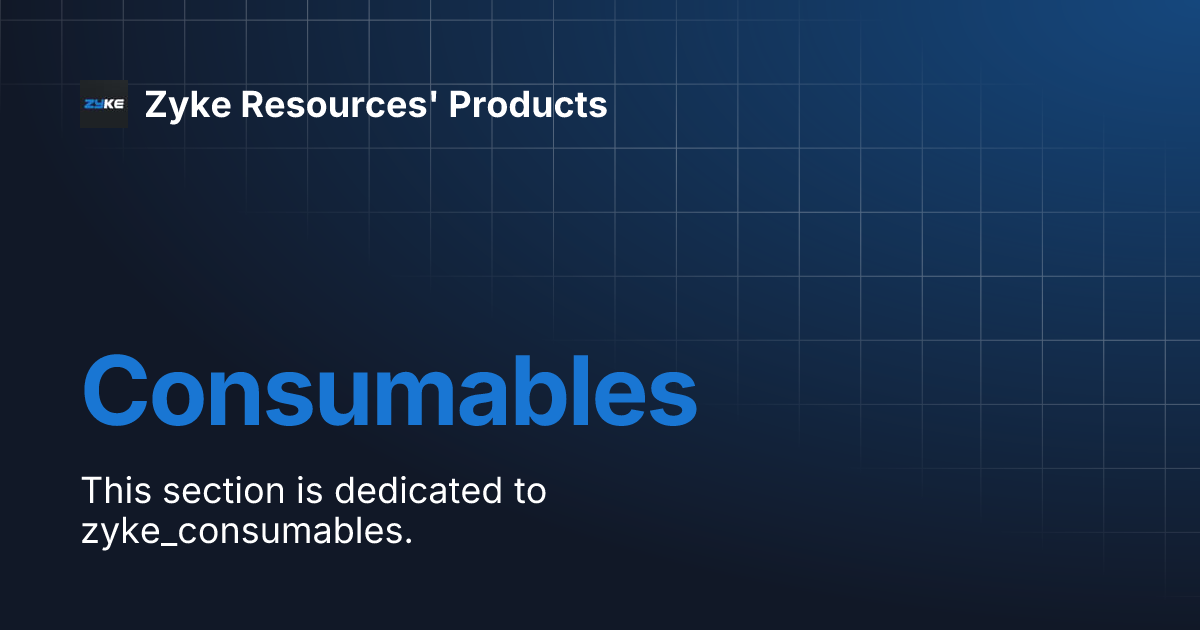 ZYKE Zyke Resources' Products

Consumables

This section is dedicated to zyke_consumables.